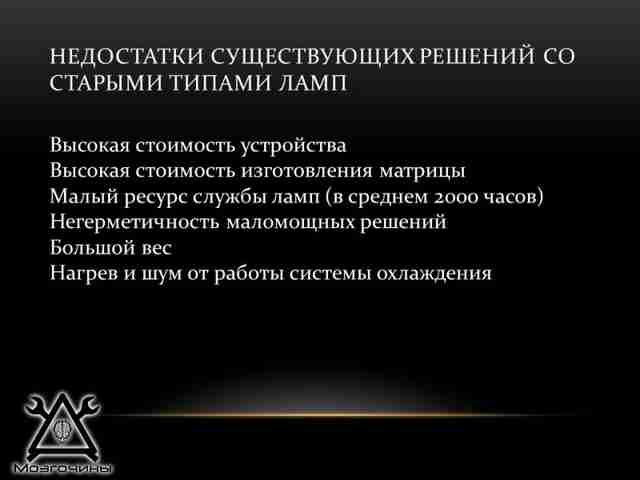 НЕДОСТАТКИ СУЩЕСТВУЮЩИХ РЕШЕНИЙ СО СТАРЫМИ ТИПАМИ ЛАМП

Высокая стоимость устройства
Высокая стоимость изготовления матрицы
Малый ресурс службы ламп (в среднем 2000 часов)
Негерметичность маломощных решений
Большой вес
Нагрев и шум от работы системы охлаждения

Мозгочины